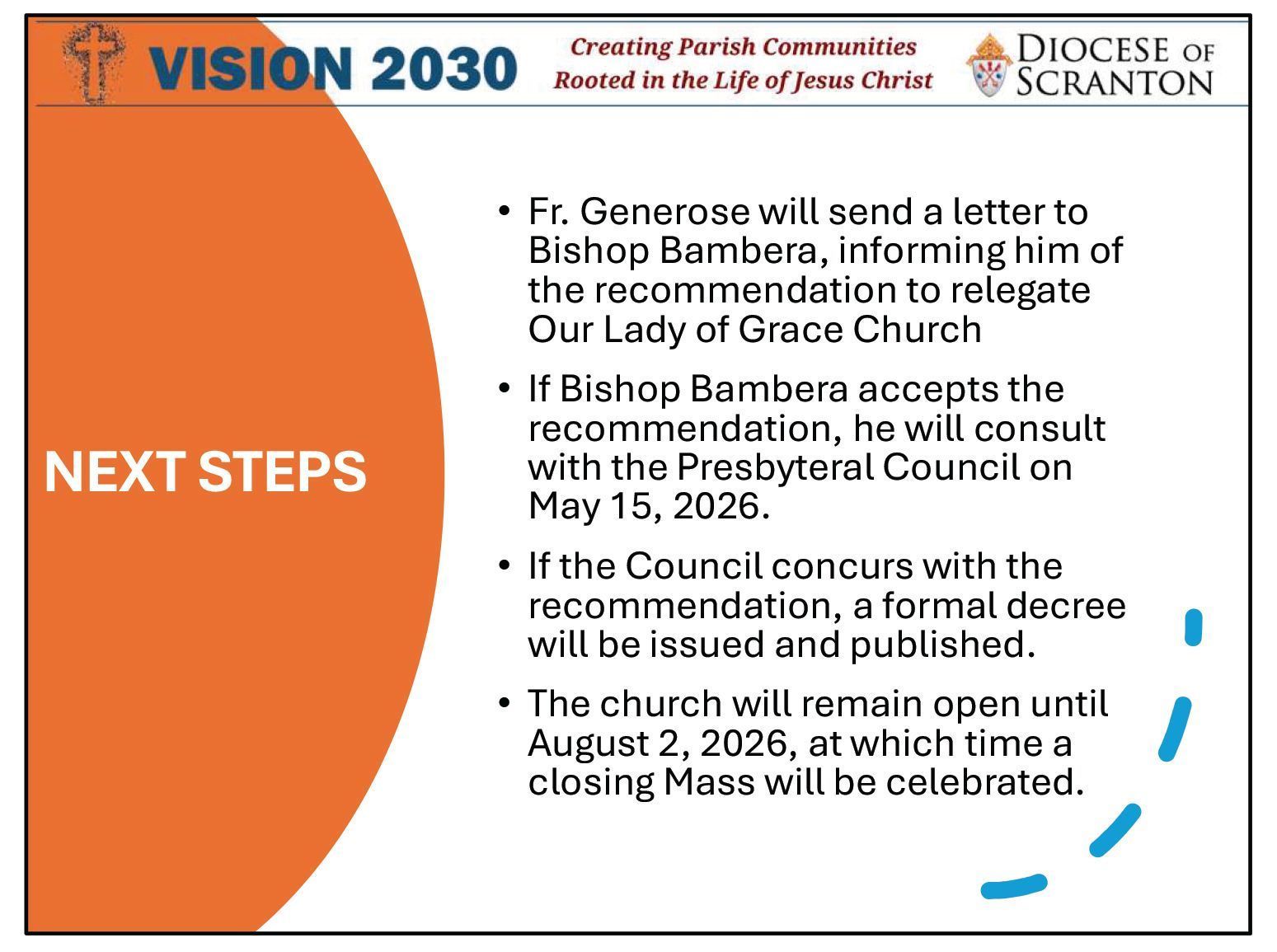 VISION 2030

Creating Parish Communities
Rooted in the Life of Jesus Christ

DIOCESE OF SCRANTON

NEXT STEPS

• Fr. Generose will send a letter to Bishop Bambera, informing him of the recommendation to relegate Our Lady of Grace Church

• If Bishop Bambera accepts the recommendation, he will consult with the Presbyteral Council on May 15, 2026.

• If the Council concurs with the recommendation, a formal decree will be issued and published.

• The church will remain open until August 2, 2026, at which time a closing Mass will be celebrated.